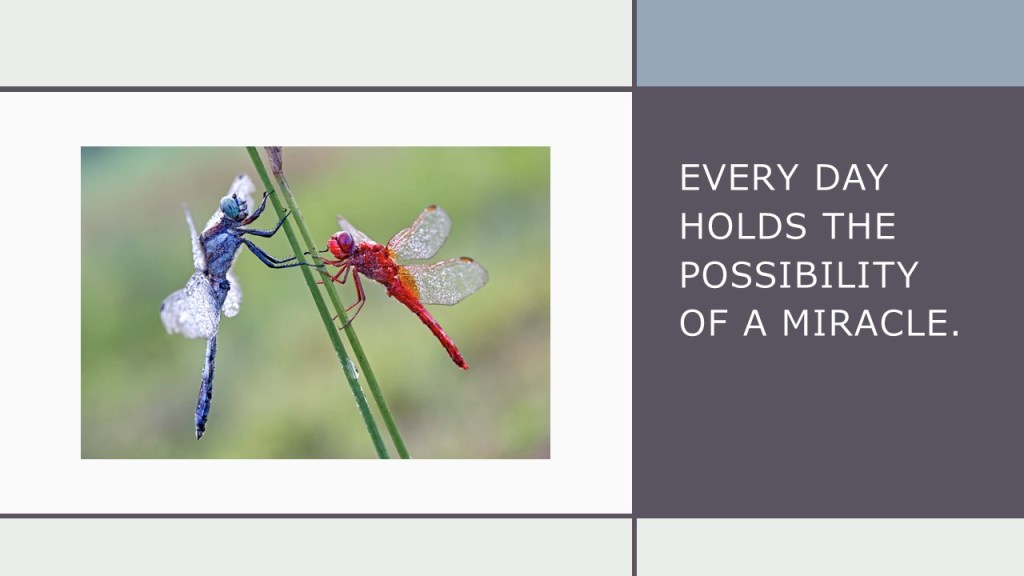 EVERY DAY HOLDS THE POSSIBILITY OF A MIRACLE.